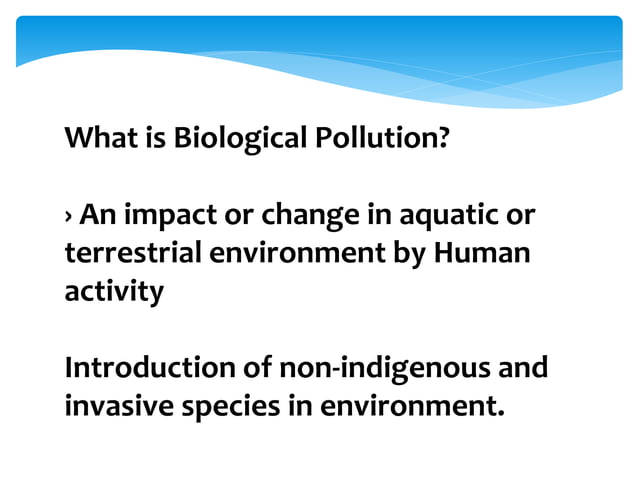 What is Biological Pollution?

› An impact or change in aquatic or terrestrial environment by Human activity

Introduction of non-indigenous and invasive species in environment.